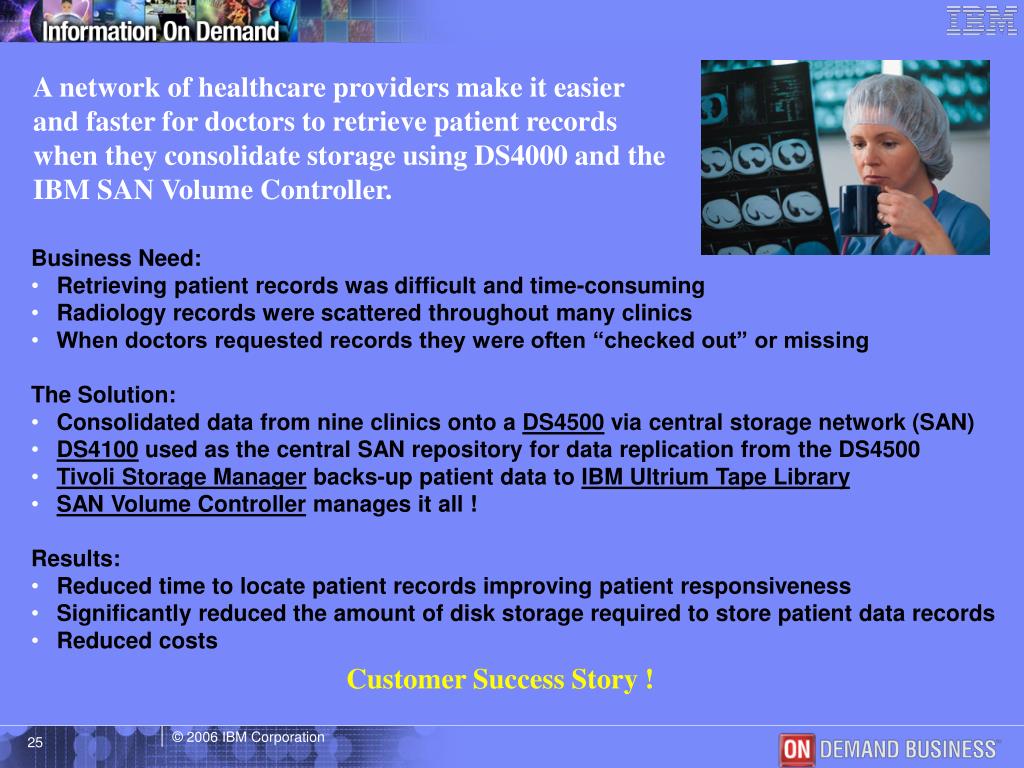 Information On Demand

IBM

A network of healthcare providers make it easier and faster for doctors to retrieve patient records when they consolidate storage using DS4000 and the IBM SAN Volume Controller.

Business Need:
• Retrieving patient records was difficult and time-consuming
• Radiology records were scattered throughout many clinics
• When doctors requested records they were often “checked out” or missing

The Solution:
• Consolidated data from nine clinics onto a DS4500 via central storage network (SAN)
• DS4100 used as the central SAN repository for data replication from the DS4500
• Tivoli Storage Manager backs-up patient data to IBM Ultrium Tape Library
• SAN Volume Controller manages it all !

Results:
• Reduced time to locate patient records improving patient responsiveness
• Significantly reduced the amount of disk storage required to store patient data records
• Reduced costs

Customer Success Story !

25

© 2006 IBM Corporation

ON DEMAND BUSINESS™